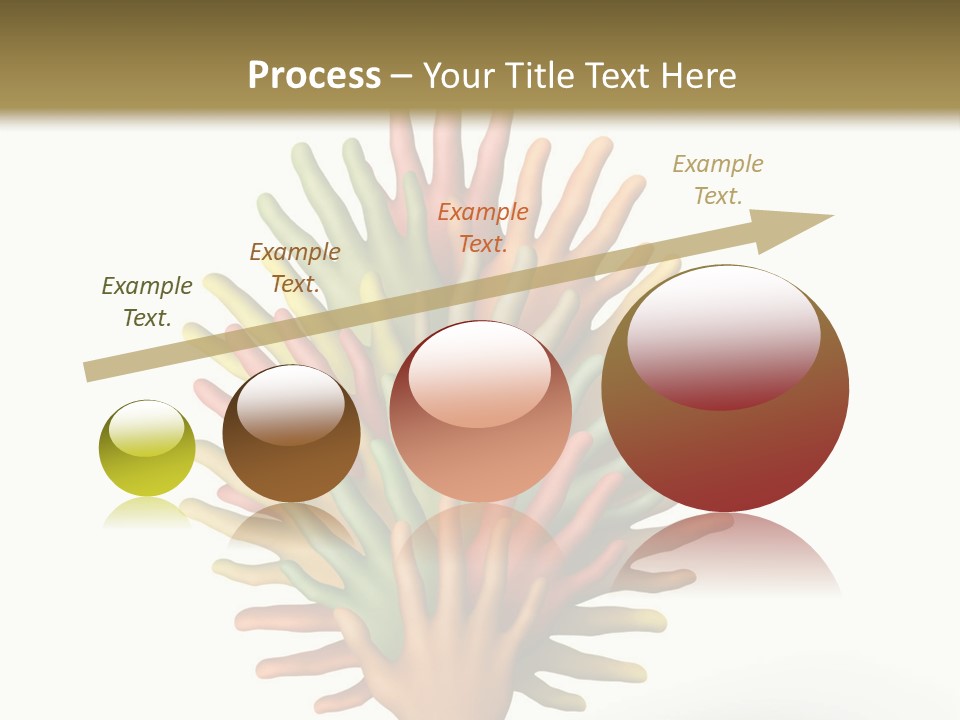 Process – Your Title Text Here

Example Text.

Example Text.

Example Text.

Example Text.